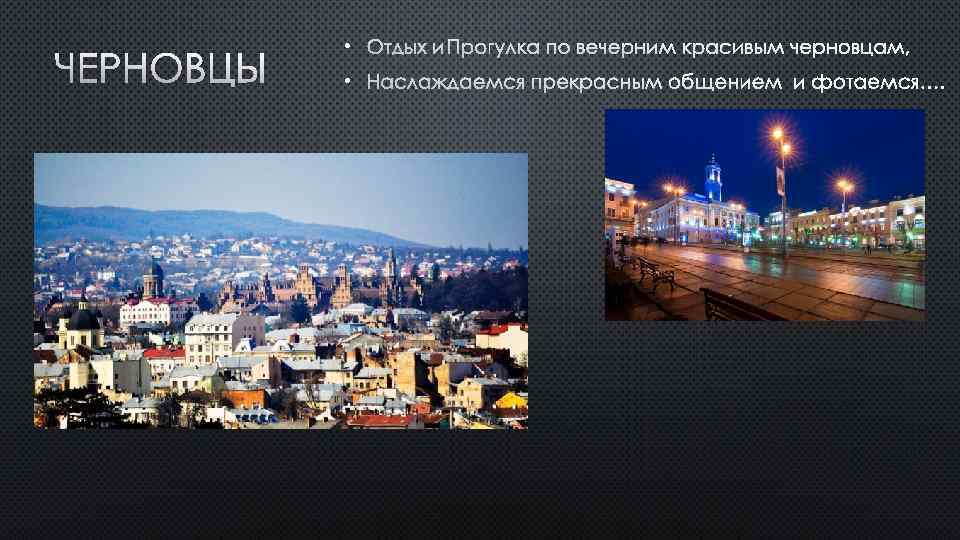 ЧЕРНОВЦЫ

• Отдых и Прогулка по вечерним красивым черновцам,
• Наслаждаемся прекрасным общением и фотаемся….